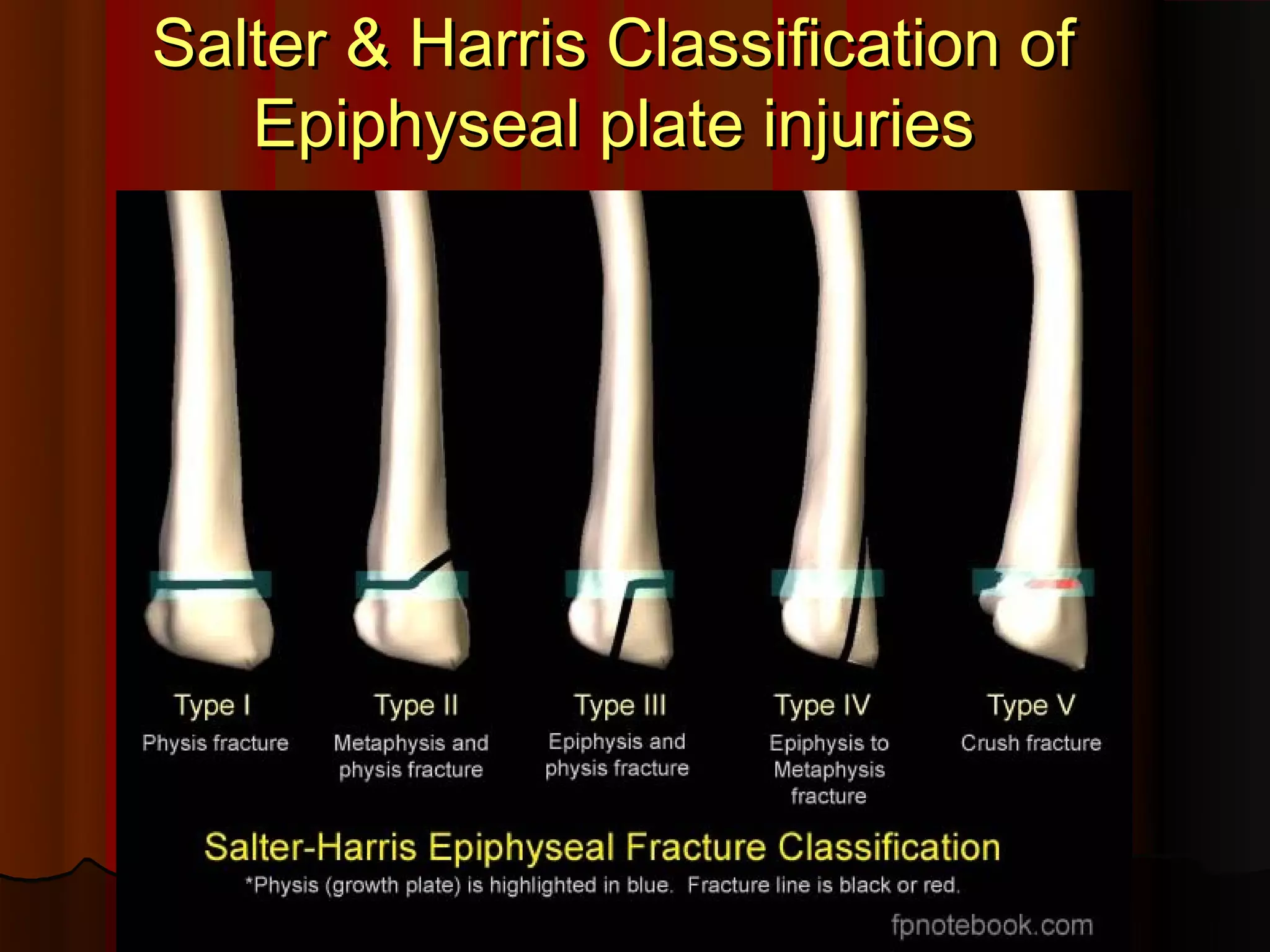 Salter & Harris Classification of Epiphyseal plate injuries

Type I
Physis fracture

Type II
Metaphysis and physis fracture

Type III
Epiphysis and physis fracture

Type IV
Epiphysis to Metaphysis fracture

Type V
Crush fracture

Salter-Harris Epiphyseal Fracture Classification
*Physis (growth plate) is highlighted in blue. Fracture line is black or red.

fpnotebook.com